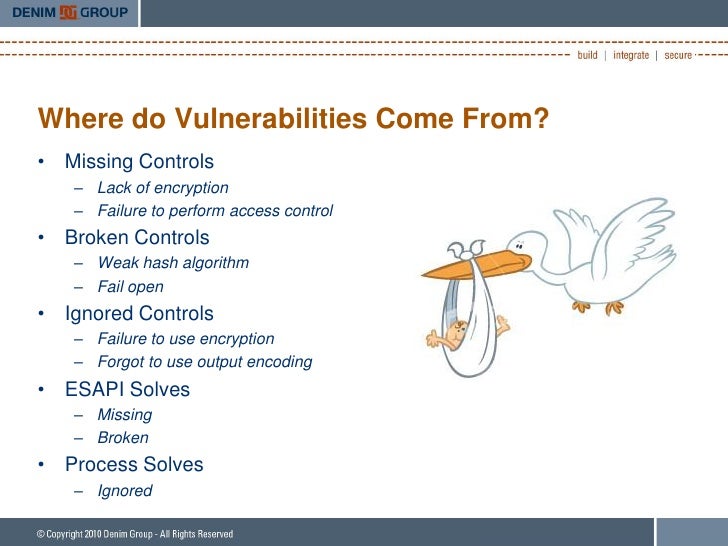 DENIM GROUP

build | integrate | secure

Where do Vulnerabilities Come From?

• Missing Controls
 – Lack of encryption
 – Failure to perform access control
• Broken Controls
 – Weak hash algorithm
 – Fail open
• Ignored Controls
 – Failure to use encryption
 – Forgot to use output encoding
• ESAPI Solves
 – Missing
 – Broken
• Process Solves
 – Ignored

© Copyright 2010 Denim Group - All Rights Reserved